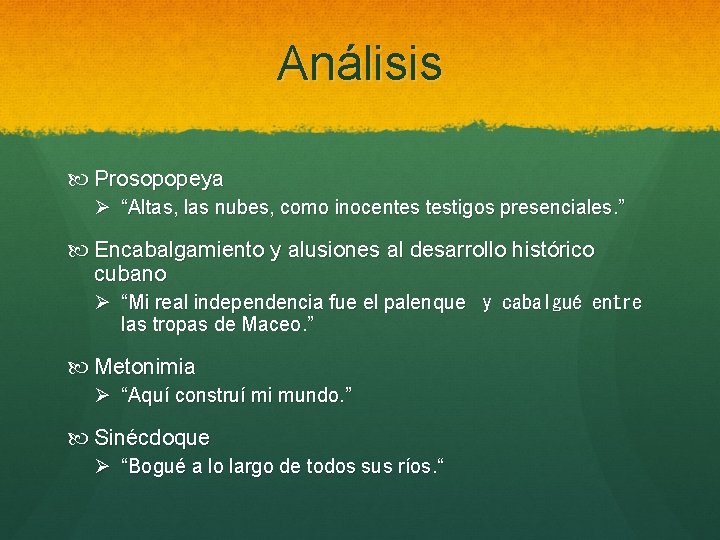 Análisis

Prosopopeya

“Altas, las nubes, como inocentes testigos presenciales.”

Encabalgamiento y alusiones al desarrollo histórico cubano

“Mi real independencia fue el palenque y cabalgué entre las tropas de Maceo.”

Metonimia

“Aquí construí mi mundo.”

Sinécdoque

“Bogué a lo largo de todos sus ríos.“